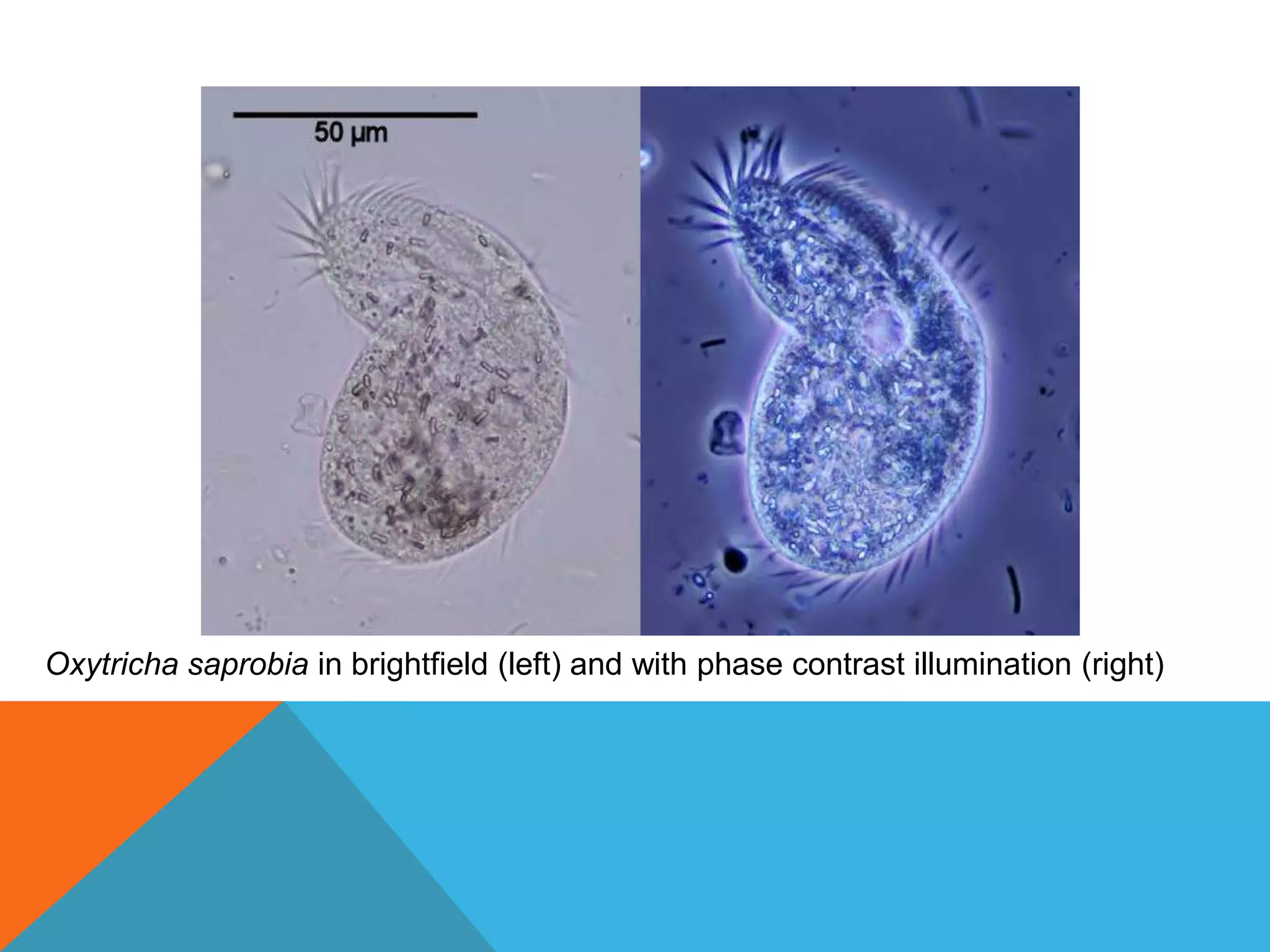 50 µm

Oxytricha saprobia in brightfield (left) and with phase contrast illumination (right)